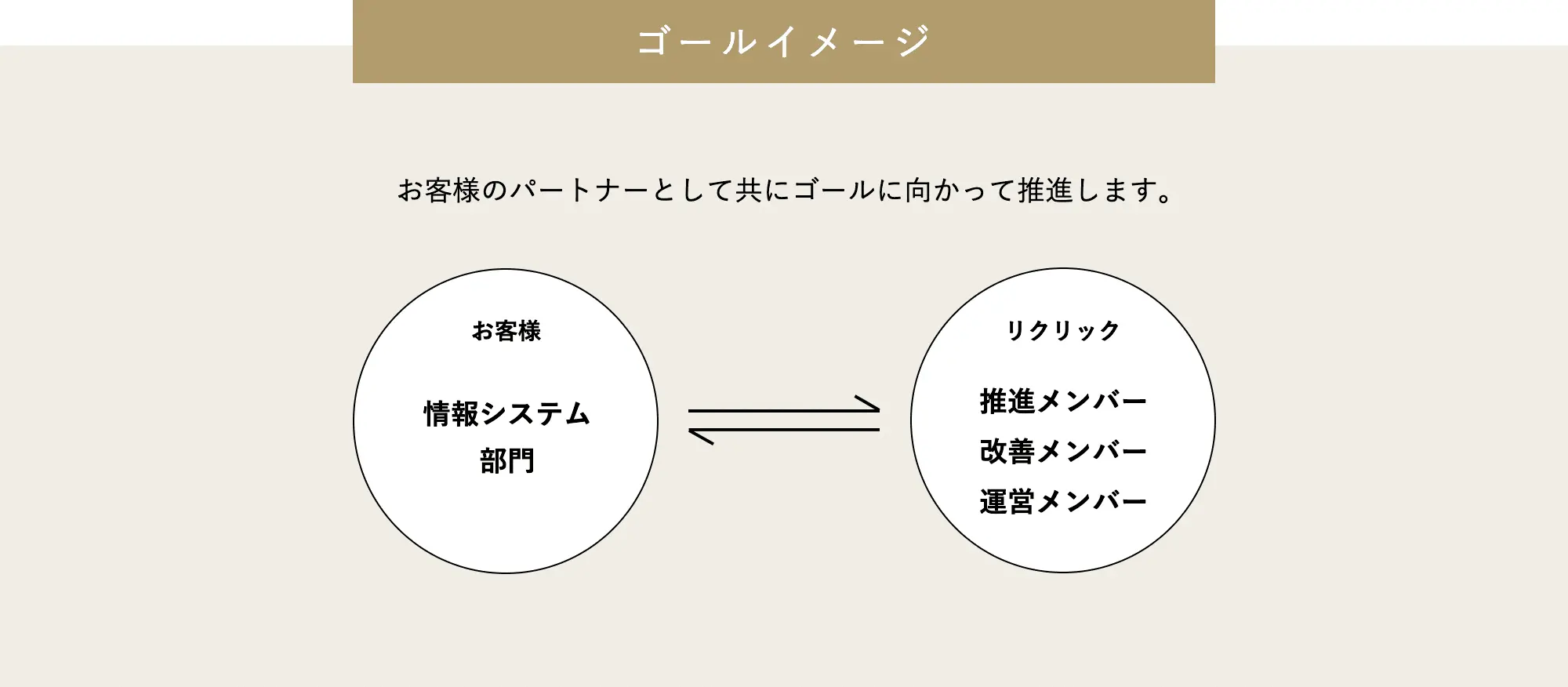 ゴールイメージ

お客様のパートナーとして共にゴールに向かって推進します。

お客様

情報システム部門

リクリック

推進メンバー
改善メンバー
運営メンバー